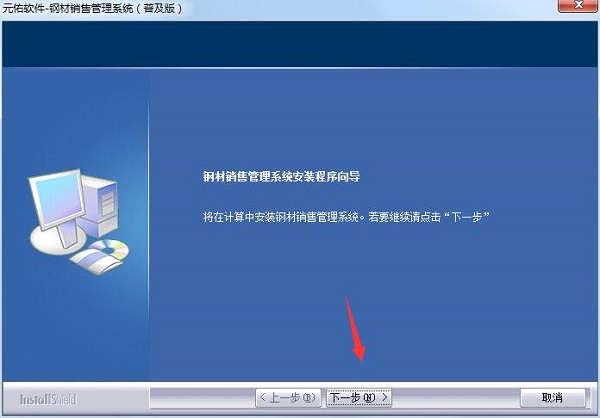 元佑软件-钢材销售管理系统（普及版）

钢材销售管理系统安装程序向导

将在计算中安装钢材销售管理系统。若要继续请点击“下一步”

InstallShield

< 上一步(B)

下一步(N) >

取消